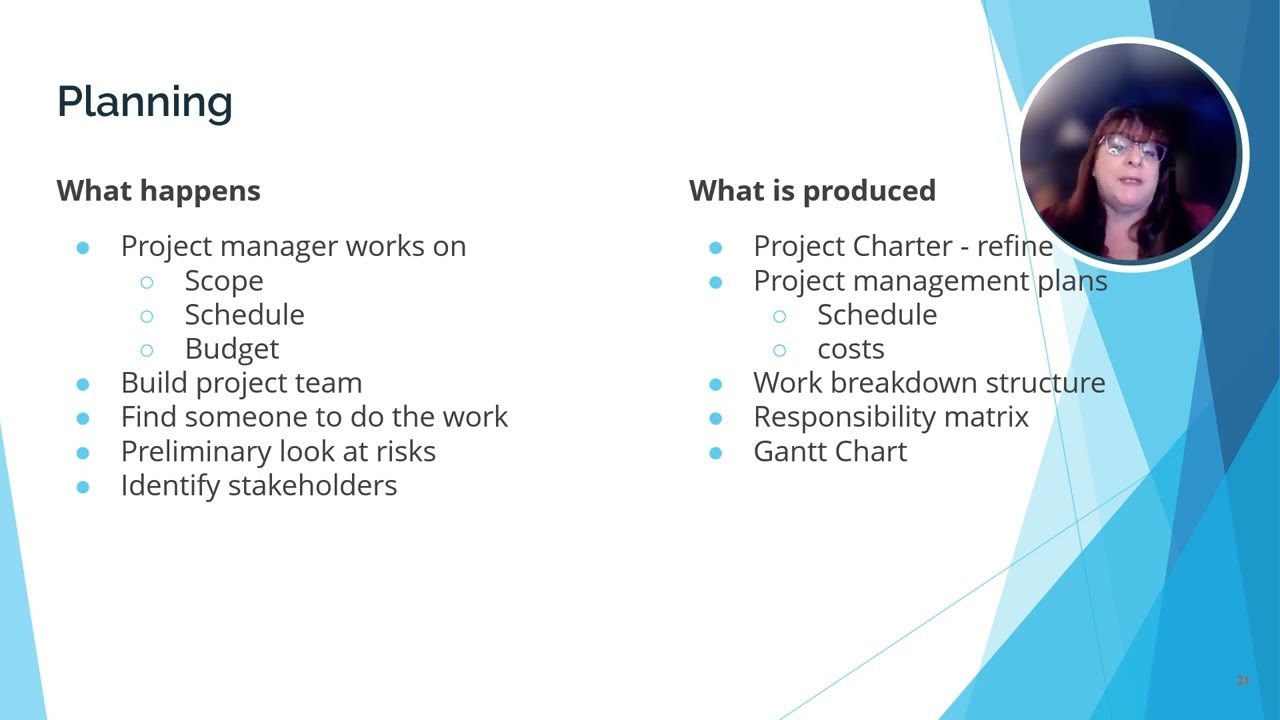 Planning

What happens

- Project manager works on
  - Scope
  - Schedule
  - Budget
- Build project team
- Find someone to do the work
- Preliminary look at risks
- Identify stakeholders

What is produced

- Project Charter - refine
- Project management plans
  - Schedule
  - costs
- Work breakdown structure
- Responsibility matrix
- Gantt Chart

21